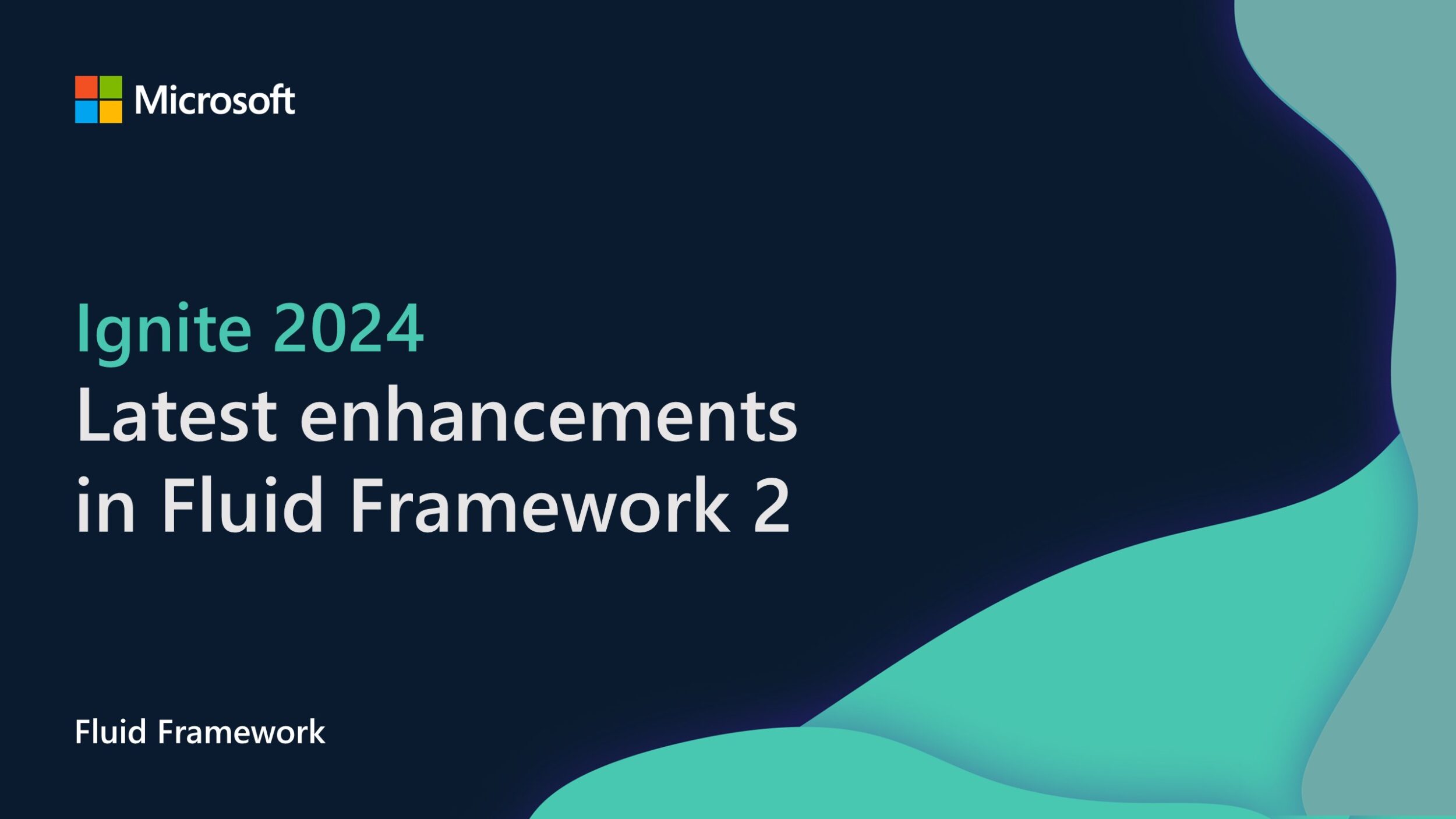 Microsoft

Ignite 2024
Latest enhancements in Fluid Framework 2

Fluid Framework